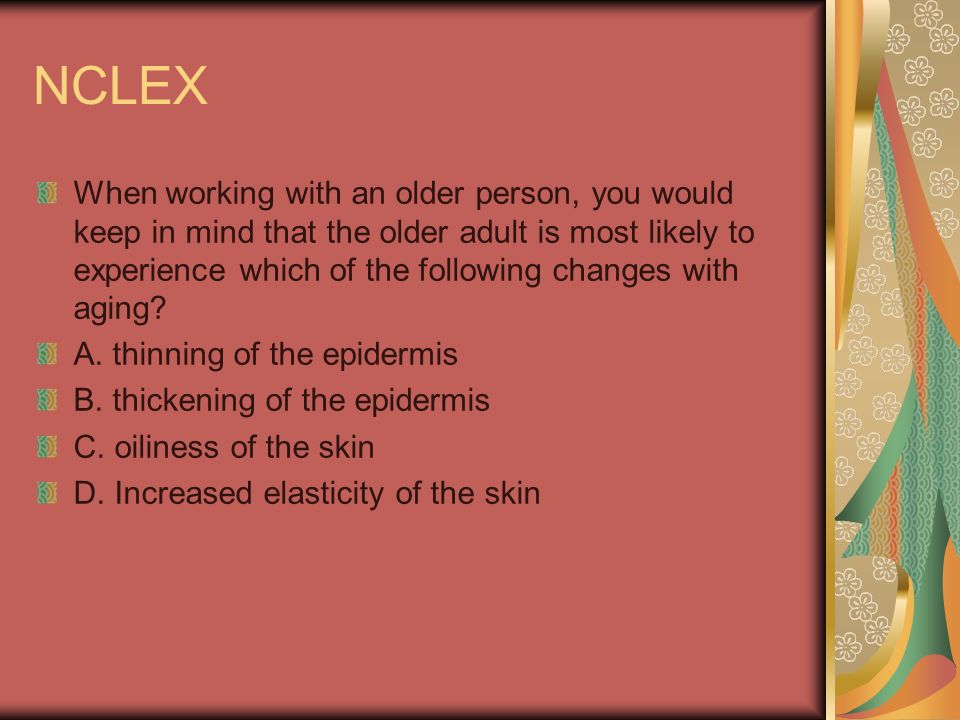 NCLEX

When working with an older person, you would keep in mind that the older adult is most likely to experience which of the following changes with aging?

A. thinning of the epidermis

B. thickening of the epidermis

C. oiliness of the skin

D. Increased elasticity of the skin